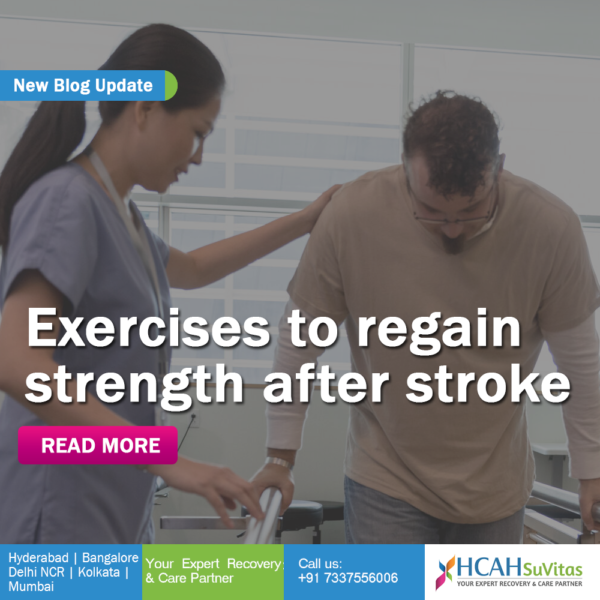 New Blog Update

Exercises to regain strength after stroke

READ MORE

Hyderabad | Bangalore Delhi NCR | Kolkata | Mumbai

Your Expert Recovery & Care Partner

Call us: +91 7337556006

HCAH SuVitas
YOUR EXPERT RECOVERY & CARE PARTNER